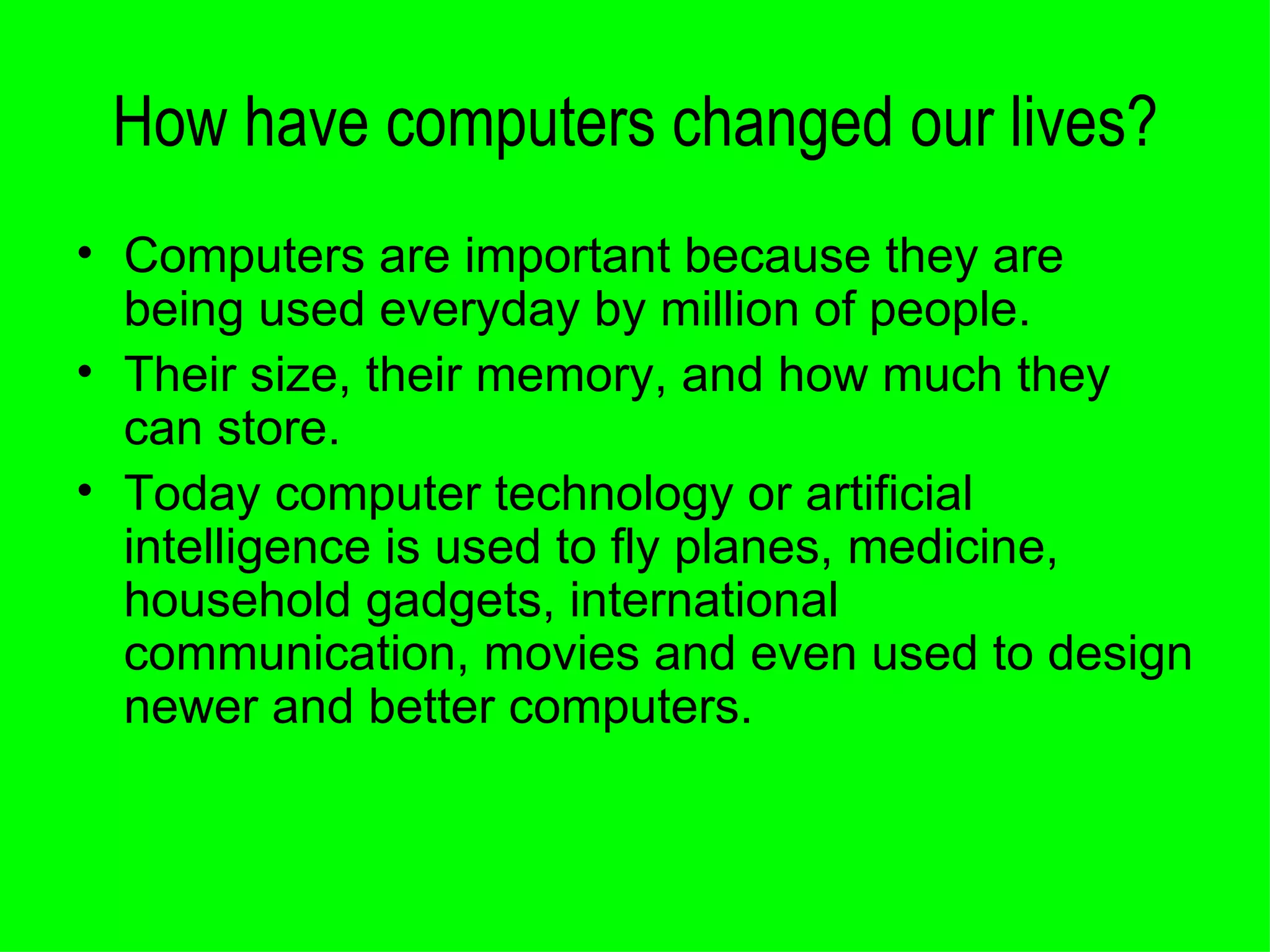 How have computers changed our lives?

• Computers are important because they are being used everyday by million of people.
• Their size, their memory, and how much they can store.
• Today computer technology or artificial intelligence is used to fly planes, medicine, household gadgets, international communication, movies and even used to design newer and better computers.